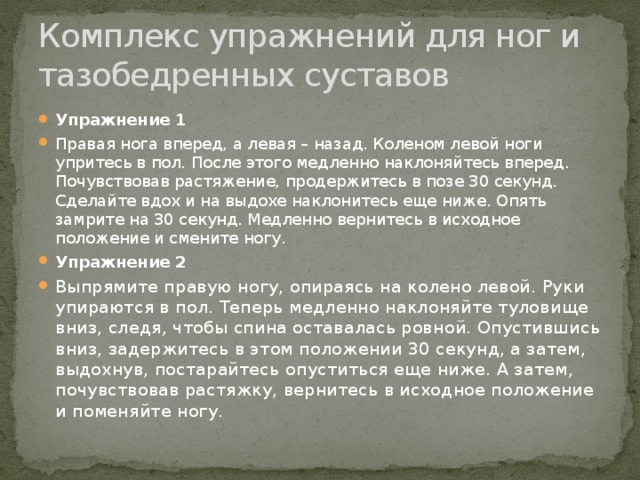 Комплекс упражнений для ног и тазобедренных суставов

Упражнение 1

Правая нога вперед, а левая – назад. Коленом левой ноги упритесь в пол. После этого медленно наклоняйтесь вперед. Почувствовав растяжение, продержитесь в позе 30 секунд. Сделайте вдох и на выдохе наклонитесь еще ниже. Опять замрите на 30 секунд. Медленно вернитесь в исходное положение и смените ногу.

Упражнение 2

Выпрямите правую ногу, опираясь на колено левой. Руки упираются в пол. Теперь медленно наклоняйте туловище вниз, следя, чтобы спина оставалась ровной. Опустившись вниз, задержитесь в этом положении 30 секунд, а затем, выдохнув, постарайтесь опуститься еще ниже. А затем, почувствовав растяжку, вернитесь в исходное положение и поменяйте ногу.